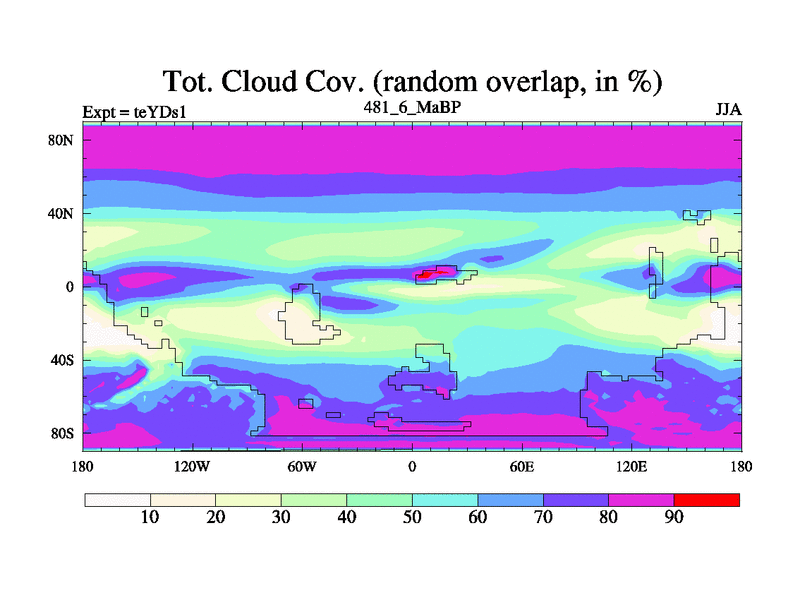 Tot. Cloud Cov. (random overlap, in %)

Expt = teYDs1

481_6_MaBP

JJA

80N

40N

0

40S

80S

180

120W

60W

0

60E

120E

180

10

20

30

40

50

60

70

80

90